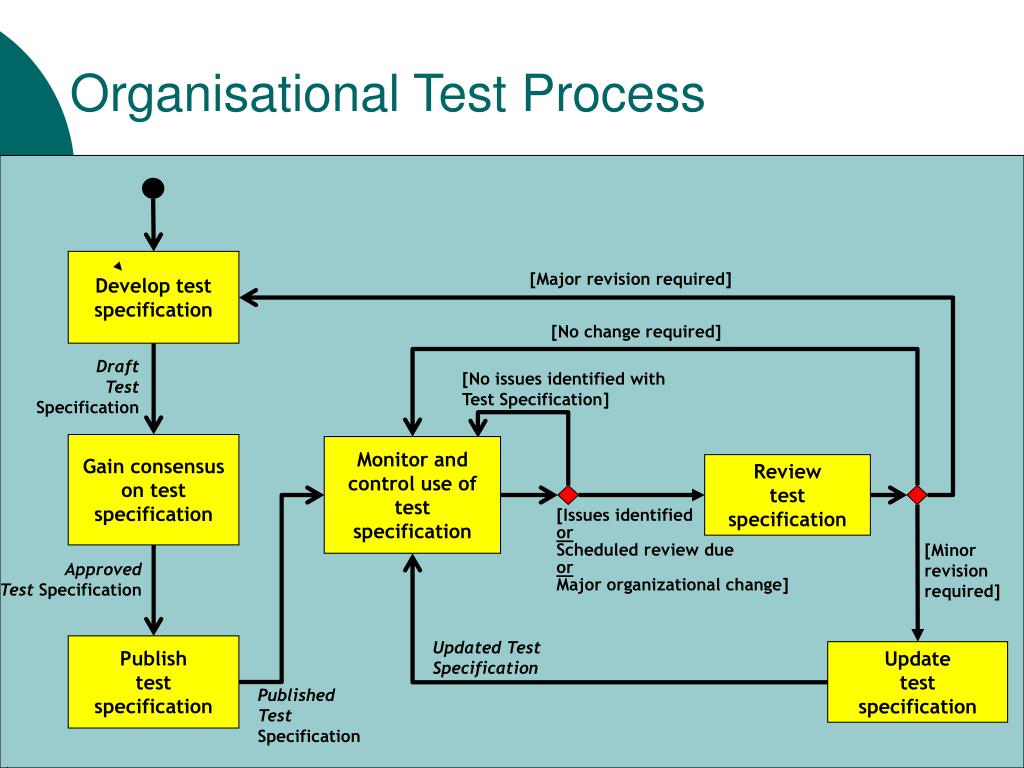 Organisational Test Process

Develop test specification

[Major revision required]

[No change required]

Draft Test Specification

[No issues identified with Test Specification]

Gain consensus on test specification

Monitor and control use of test specification

Review test specification

[Issues identified or Scheduled review due or Major organizational change]

[Minor revision required]

Approved Test Specification

Publish test specification

Updated Test Specification

Update test specification

Published Test Specification